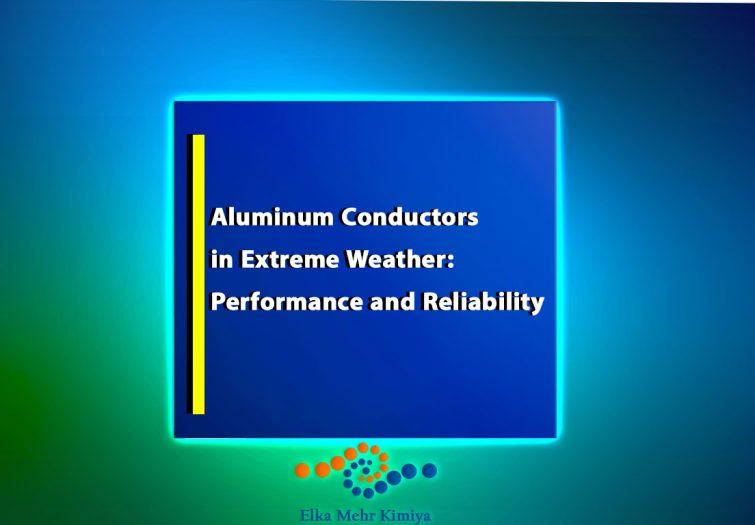 Aluminum Conductors in Extreme Weather: Performance and Reliability

Elka Mehr Kimiya